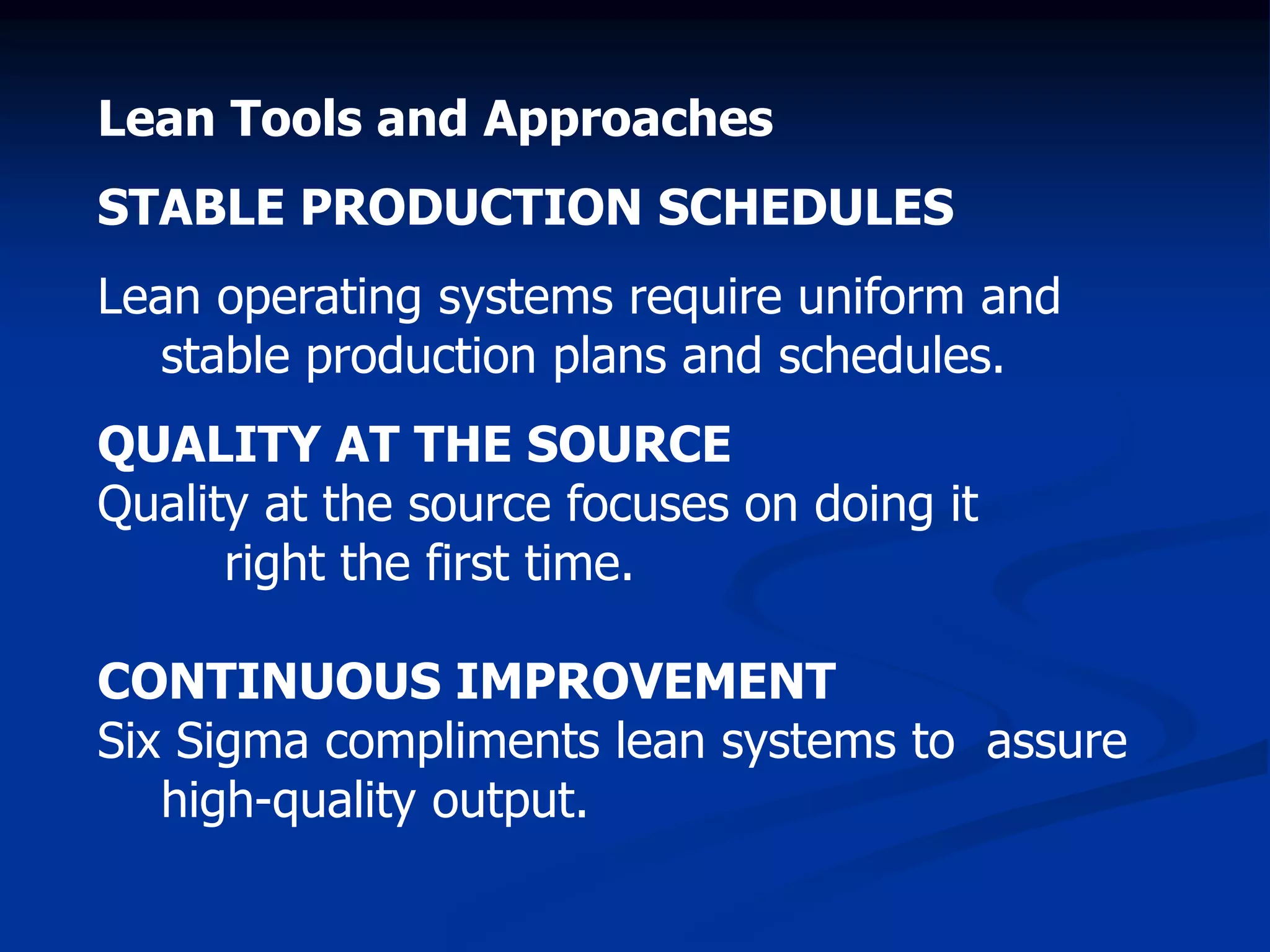 Lean Tools and Approaches

STABLE PRODUCTION SCHEDULES

Lean operating systems require uniform and stable production plans and schedules.

QUALITY AT THE SOURCE
Quality at the source focuses on doing it right the first time.

CONTINUOUS IMPROVEMENT
Six Sigma compliments lean systems to assure high-quality output.